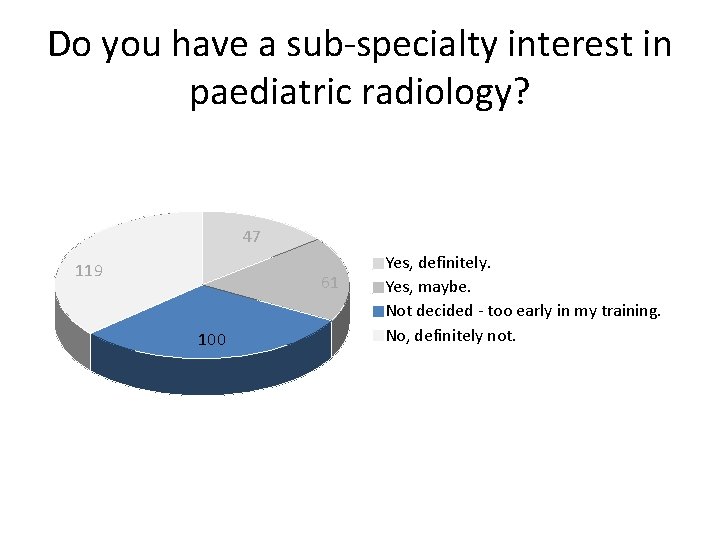 Do you have a sub-specialty interest in paediatric radiology?

47
61
100
119

Yes, definitely.
Yes, maybe.
Not decided - too early in my training.
No, definitely not.